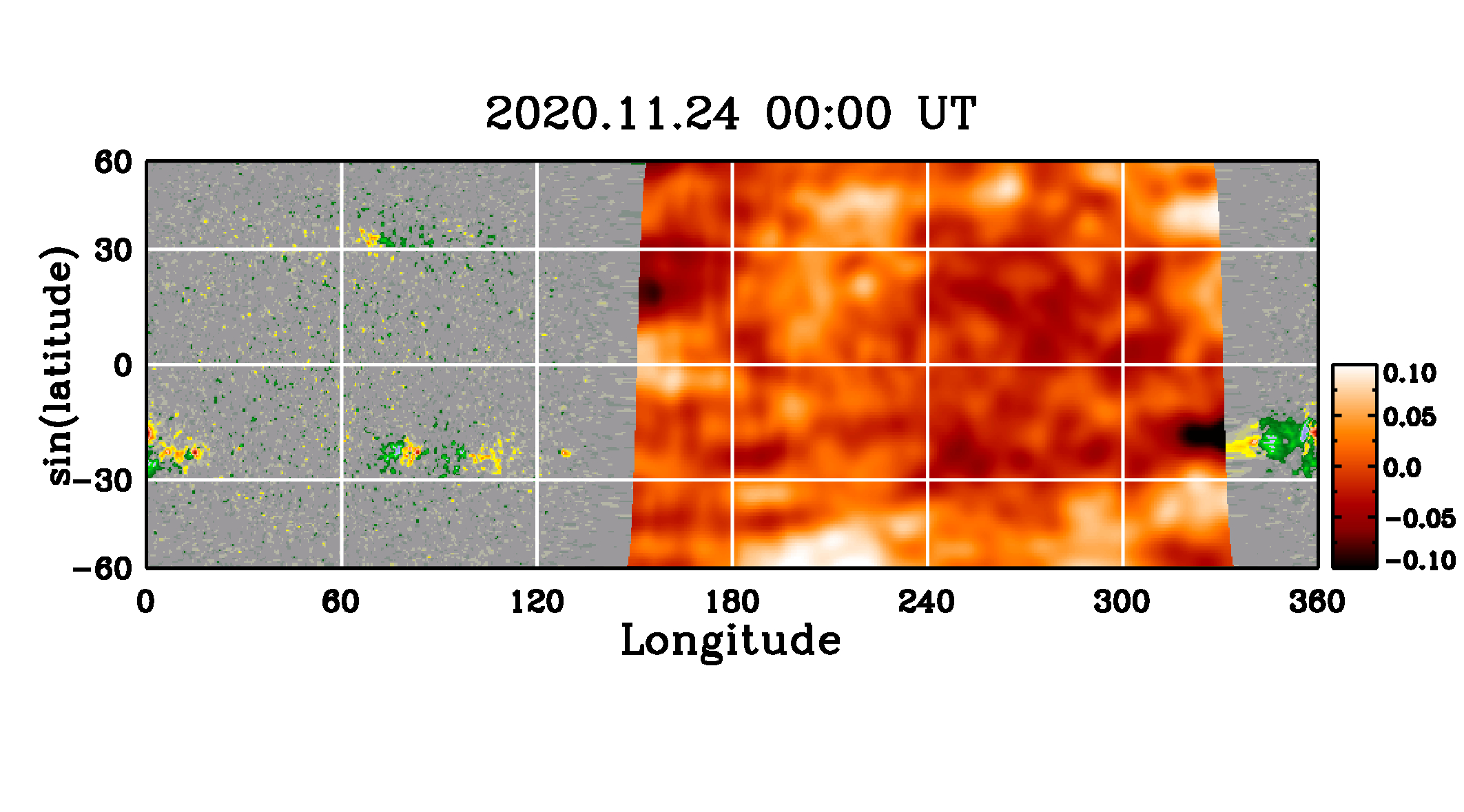 2020.11.24 00:00 UT

sin(latitude)

60
30
0
−30
−60

0
60
120
180
240
300
360

Longitude

0.10
0.05
0.0
−0.05
−0.10